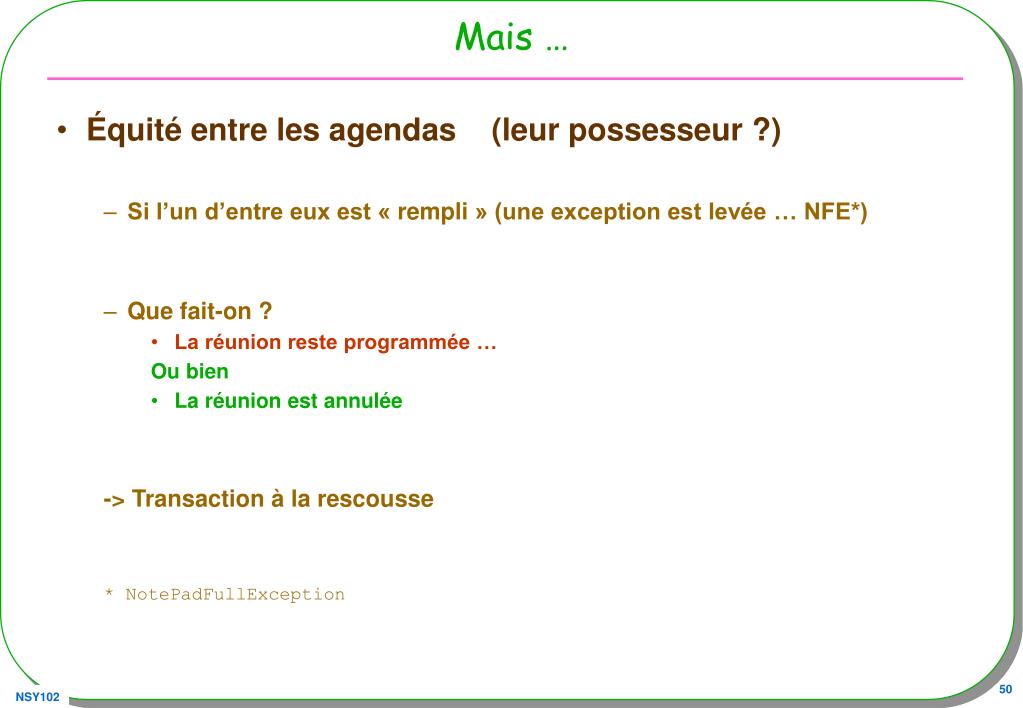 Mais …

• Équité entre les agendas (leur possesseur ?)

– Si l’un d’entre eux est « rempli » (une exception est levée … NFE*)

– Que fait-on ?
• La réunion reste programmée …
Ou bien
• La réunion est annulée

-> Transaction à la rescousse

* NotePadFullException

NSY102

50